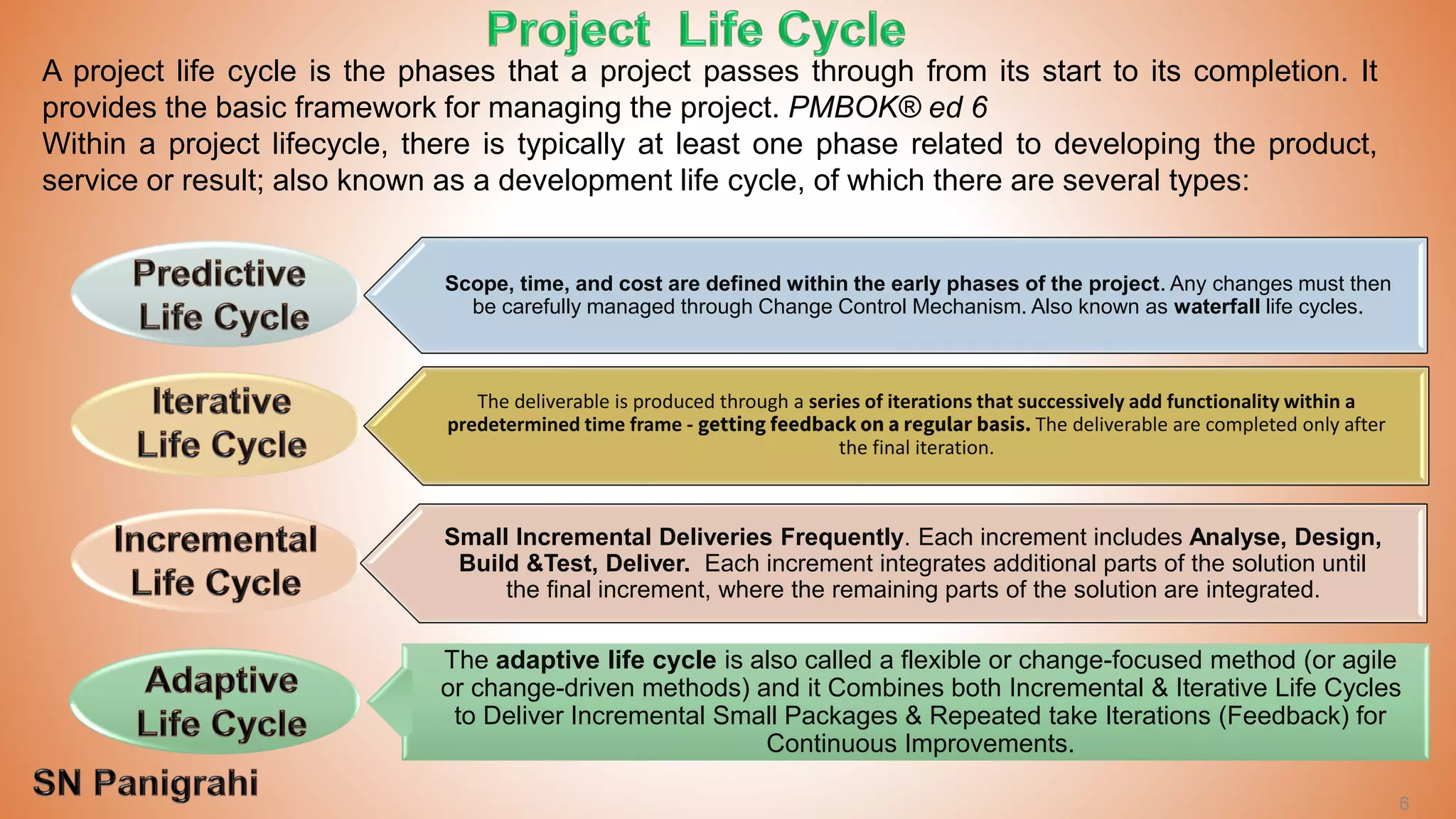 Project Life Cycle

A project life cycle is the phases that a project passes through from its start to its completion. It provides the basic framework for managing the project. PMBOK® ed 6

Within a project lifecycle, there is typically at least one phase related to developing the product, service or result; also known as a development life cycle, of which there are several types:

Predictive
Life Cycle

Scope, time, and cost are defined within the early phases of the project. Any changes must then be carefully managed through Change Control Mechanism. Also known as waterfall life cycles.

Iterative
Life Cycle

The deliverable is produced through a series of iterations that successively add functionality within a predetermined time frame - getting feedback on a regular basis. The deliverable are completed only after the final iteration.

Incremental
Life Cycle

Small Incremental Deliveries Frequently. Each increment includes Analyse, Design, Build &Test, Deliver. Each increment integrates additional parts of the solution until the final increment, where the remaining parts of the solution are integrated.

Adaptive
Life Cycle

The adaptive life cycle is also called a flexible or change-focused method (or agile or change-driven methods) and it Combines both Incremental & Iterative Life Cycles to Deliver Incremental Small Packages & Repeated take Iterations (Feedback) for Continuous Improvements.

SN Panigrahi

6